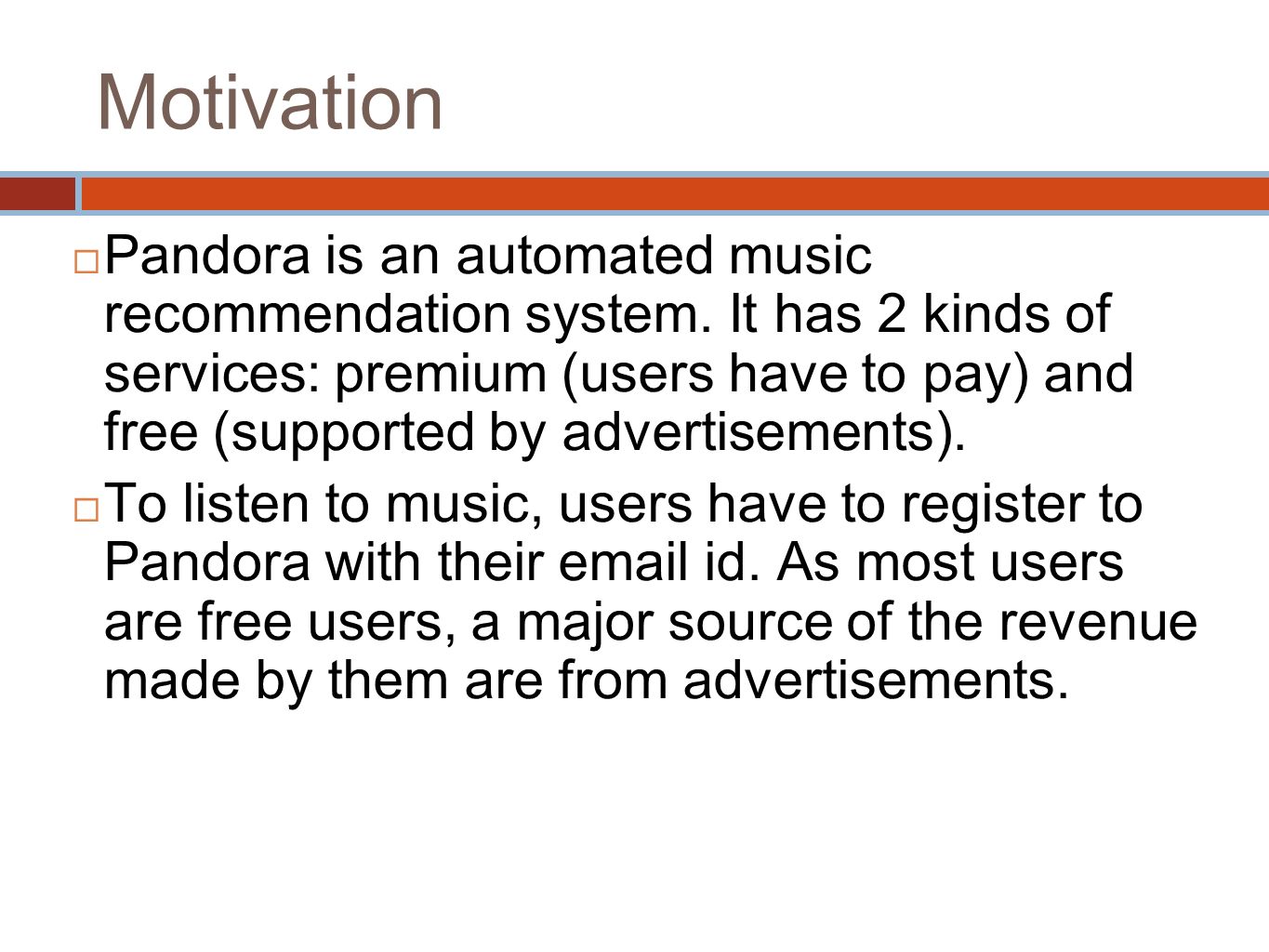 Motivation

□ Pandora is an automated music recommendation system. It has 2 kinds of services: premium (users have to pay) and free (supported by advertisements).

□ To listen to music, users have to register to Pandora with their email id. As most users are free users, a major source of the revenue made by them are from advertisements.